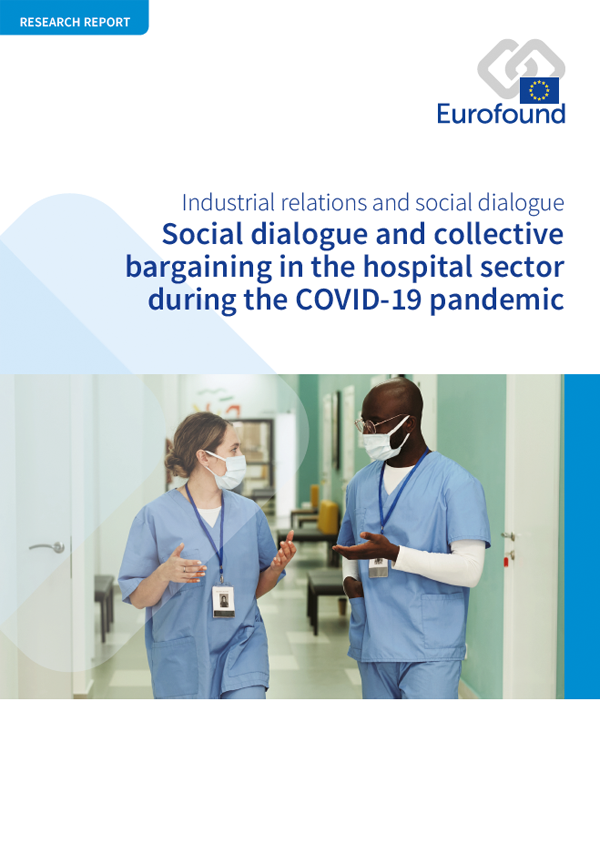 RESEARCH REPORT

Eurofound

Industrial relations and social dialogue
Social dialogue and collective bargaining in the hospital sector during the COVID-19 pandemic